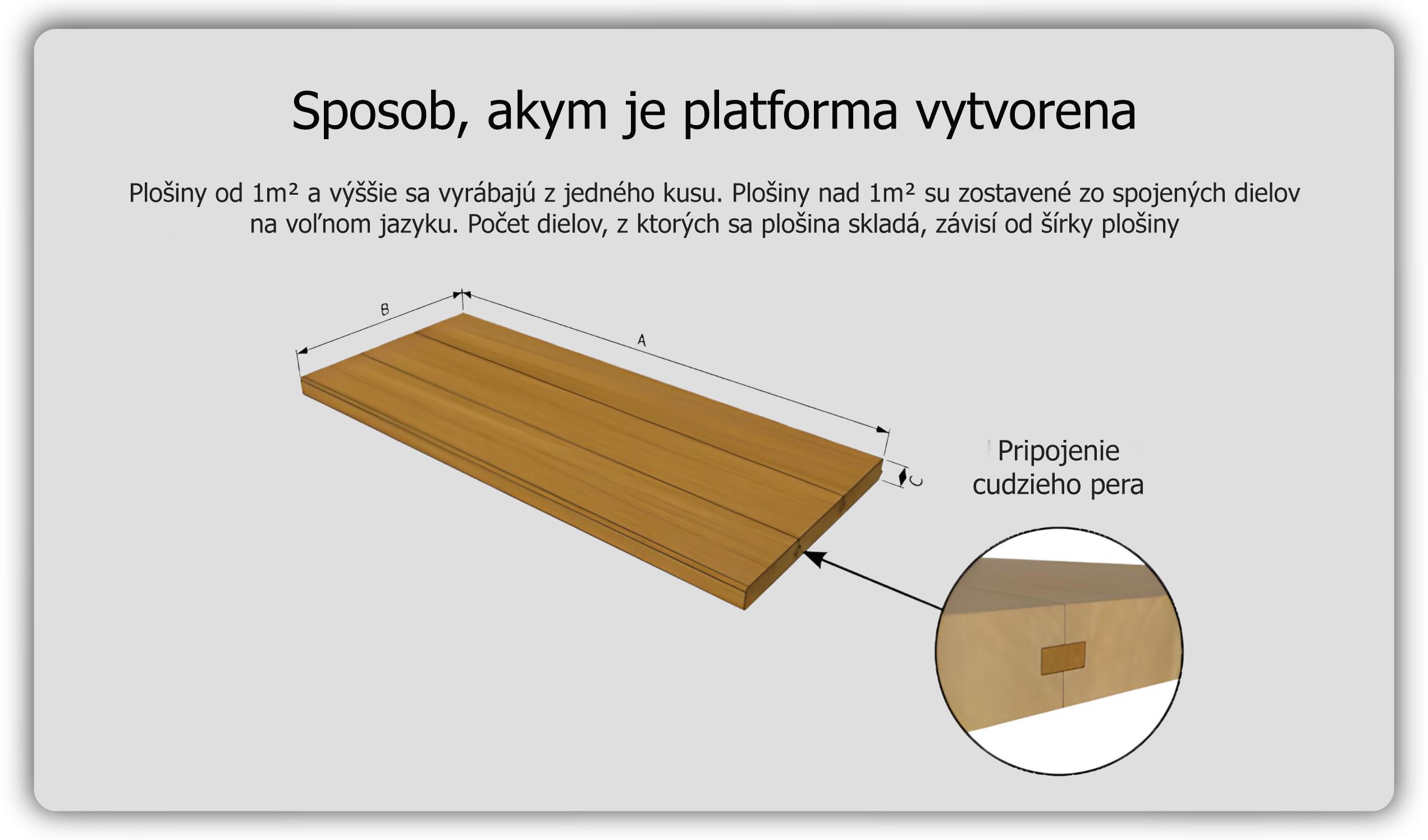 Sposob, akym je platforma vytvorena

Plošiny od 1m² a výššie sa vyrábajú z jedného kusu. Plošiny nad 1m² su zostavené zo spojených dielov na voľnom jazyku. Počet dielov, z ktorých sa plošina skladá, závisí od šírky plošiny

B

A

C

Pripojenie cudzieho pera